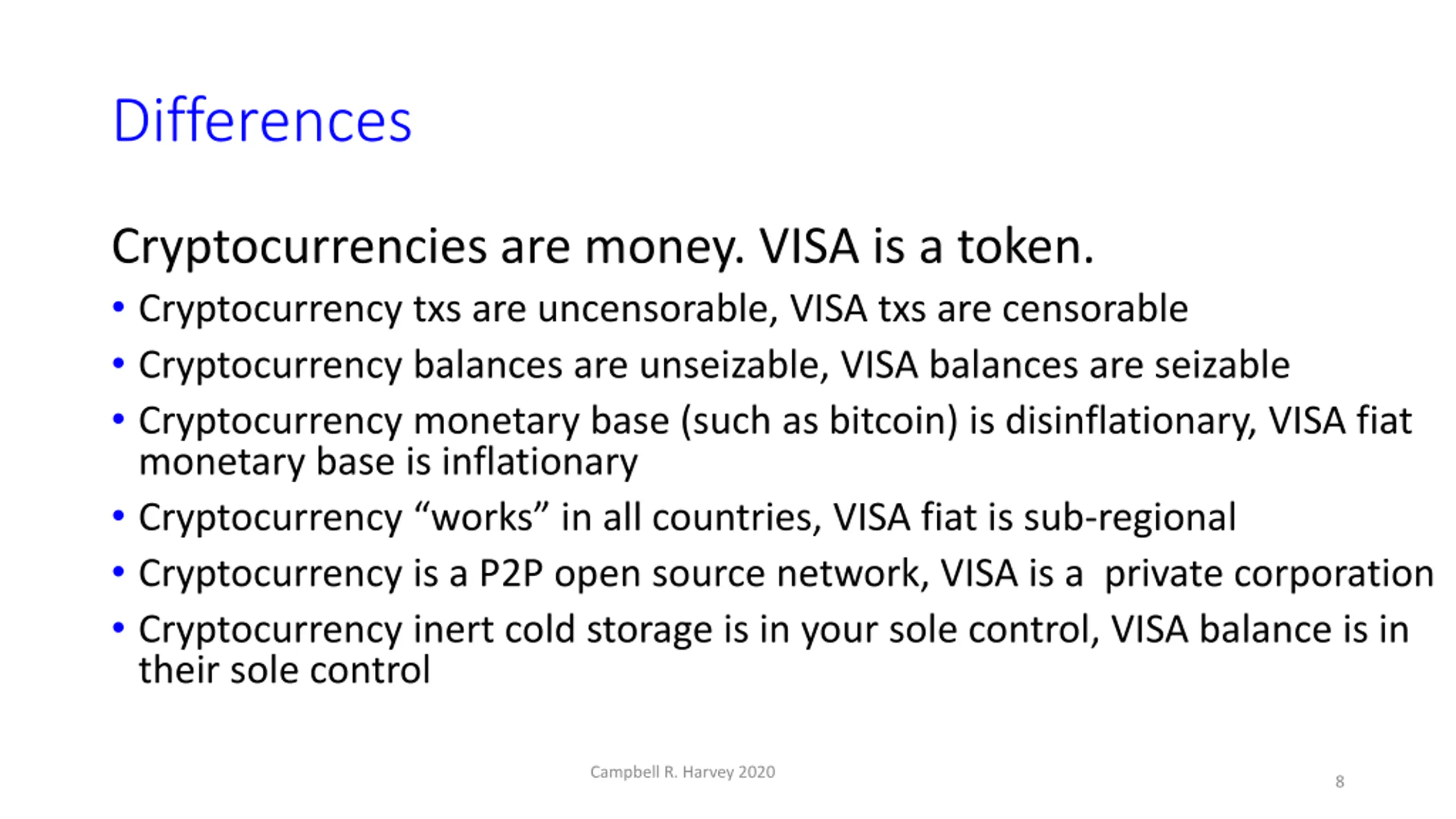 Differences

Cryptocurrencies are money. VISA is a token.

• Cryptocurrency txs are uncensorable, VISA txs are censorable
• Cryptocurrency balances are unseizable, VISA balances are seizable
• Cryptocurrency monetary base (such as bitcoin) is disinflationary, VISA fiat monetary base is inflationary
• Cryptocurrency “works” in all countries, VISA fiat is sub-regional
• Cryptocurrency is a P2P open source network, VISA is a private corporation
• Cryptocurrency inert cold storage is in your sole control, VISA balance is in their sole control

Campbell R. Harvey 2020

8